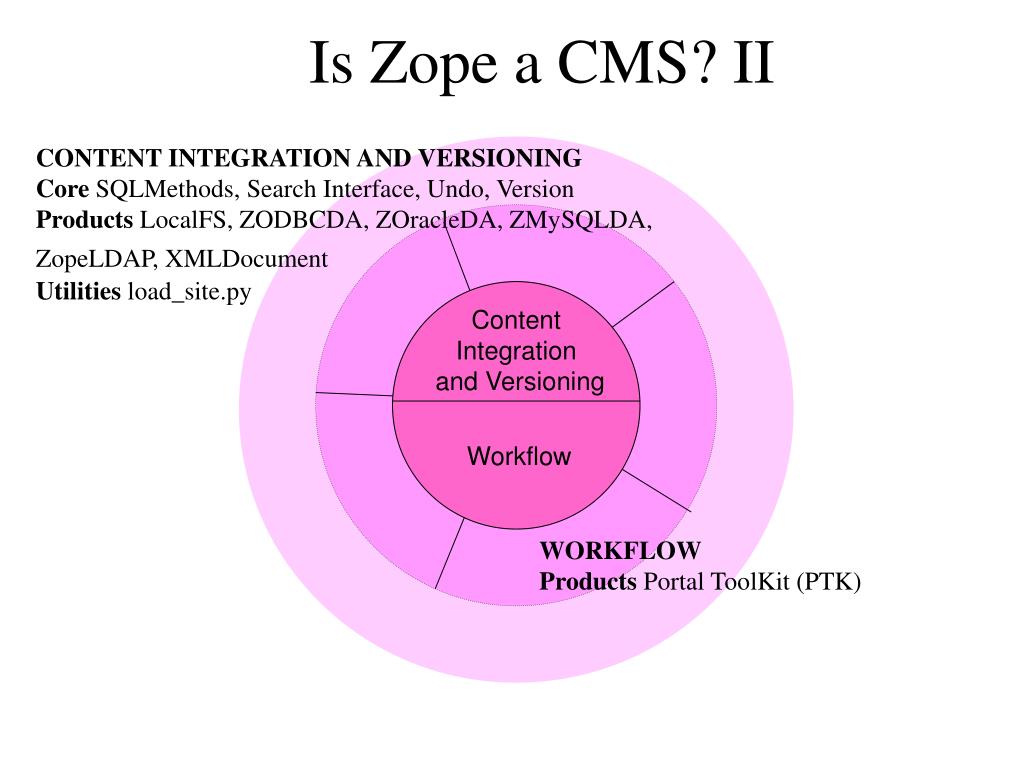 Is Zope a CMS? II

CONTENT INTEGRATION AND VERSIONING
Core SQLMethods, Search Interface, Undo, Version
Products LocalFS, ZODBCDA, ZOracleDA, ZMySQLDA, ZopeLDAP, XMLDocument
Utilities load_site.py

Content Integration and Versioning

Workflow

WORKFLOW
Products Portal ToolKit (PTK)